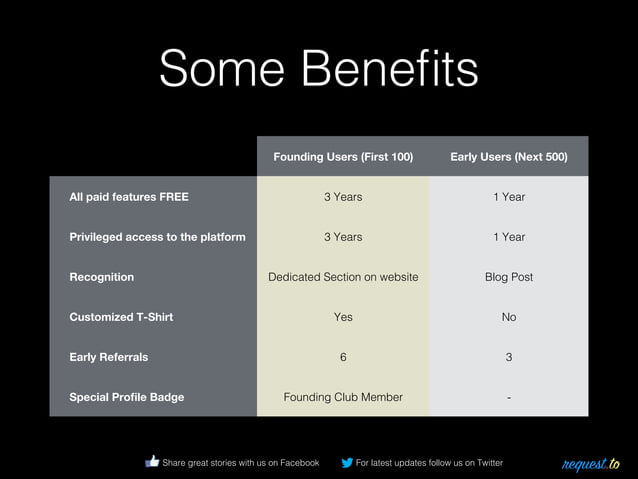 Some Benefits

| | Founding Users (First 100) | Early Users (Next 500) |
|---|---|---|
| All paid features FREE | 3 Years | 1 Year |
| Privileged access to the platform | 3 Years | 1 Year |
| Recognition | Dedicated Section on website | Blog Post |
| Customized T-Shirt | Yes | No |
| Early Referrals | 6 | 3 |
| Special Profile Badge | Founding Club Member | - |

Share great stories with us on Facebook

For latest updates follow us on Twitter

request.to